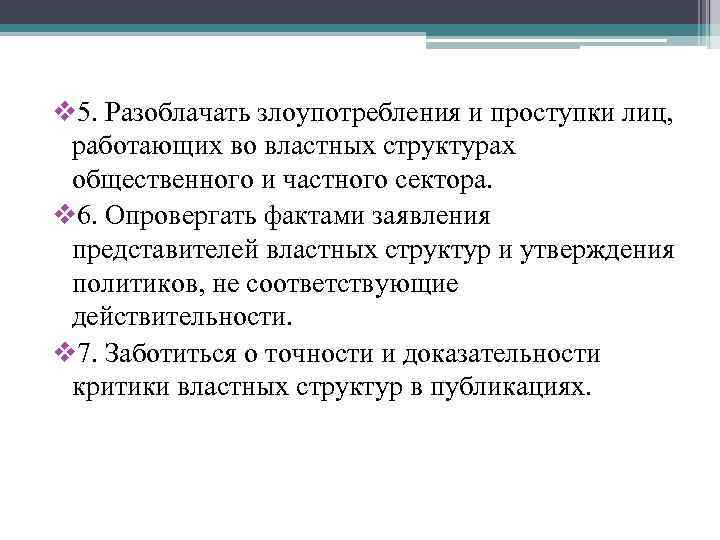 5. Разоблачать злоупотребления и проступки лиц, работающих во властных структурах общественного и частного сектора.

6. Опровергать фактами заявления представителей властных структур и утверждения политиков, не соответствующие действительности.

7. Заботиться о точности и доказательности критики властных структур в публикациях.